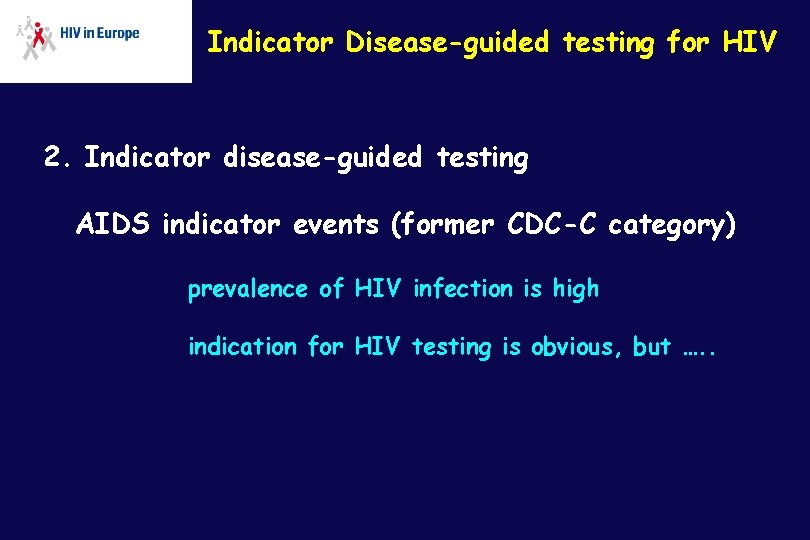 HIV in Europe

Indicator Disease-guided testing for HIV

2. Indicator disease-guided testing

AIDS indicator events (former CDC-C category)

prevalence of HIV infection is high

indication for HIV testing is obvious, but …..